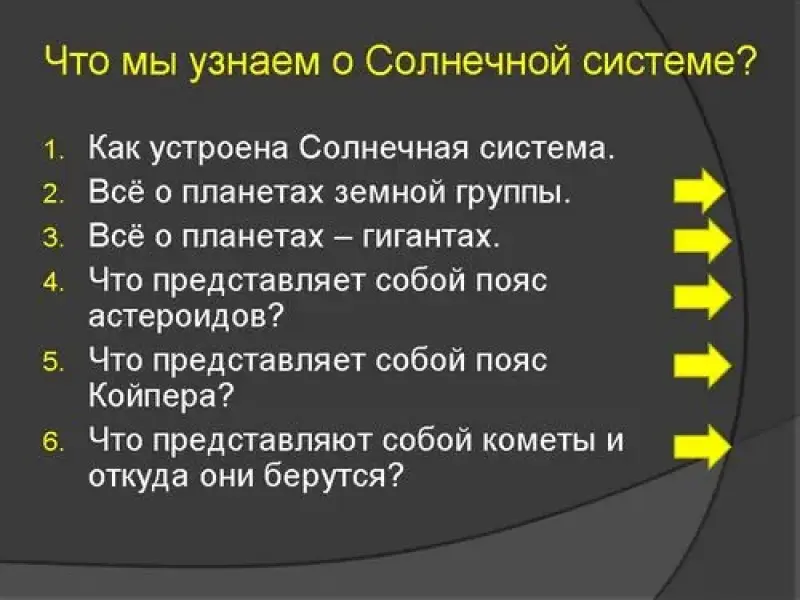 Что мы узнаем о Солнечной системе?

1. Как устроена Солнечная система.
2. Всё о планетах земной группы.
3. Всё о планетах – гигантах.
4. Что представляет собой пояс астероидов?
5. Что представляет собой пояс Койпера?
6. Что представляют собой кометы и откуда они берутся?